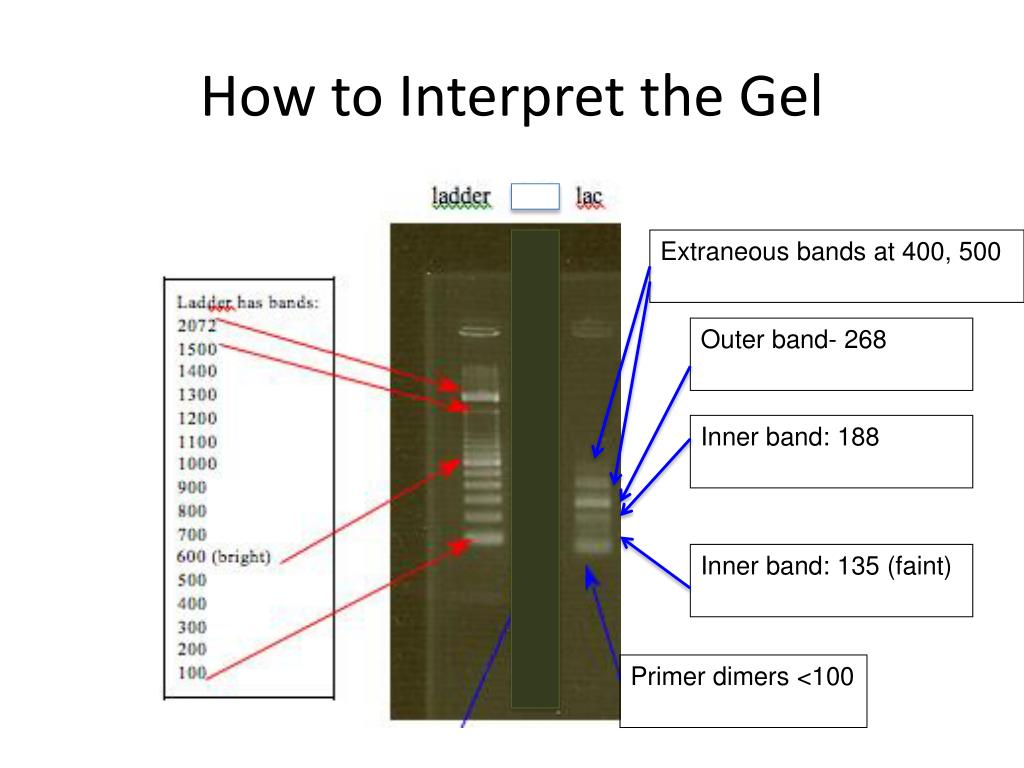 How to Interpret the Gel

ladder lac

Ladder has bands:
2072
1500
1400
1300
1200
1100
1000
900
800
700
600 (bright)
500
400
300
200
100

Extraneous bands at 400, 500

Outer band- 268

Inner band: 188

Inner band: 135 (faint)

Primer dimers <100